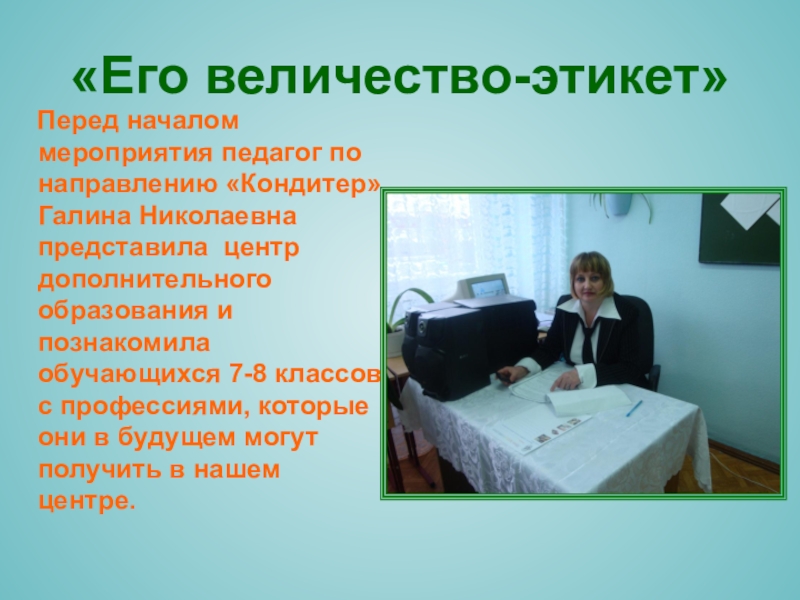 «Его величество-этикет»

Перед началом мероприятия педагог по направлению «Кондитер» Галина Николаевна представила центр дополнительного образования и познакомила обучающихся 7-8 классов с профессиями, которые они в будущем могут получить в нашем центре.